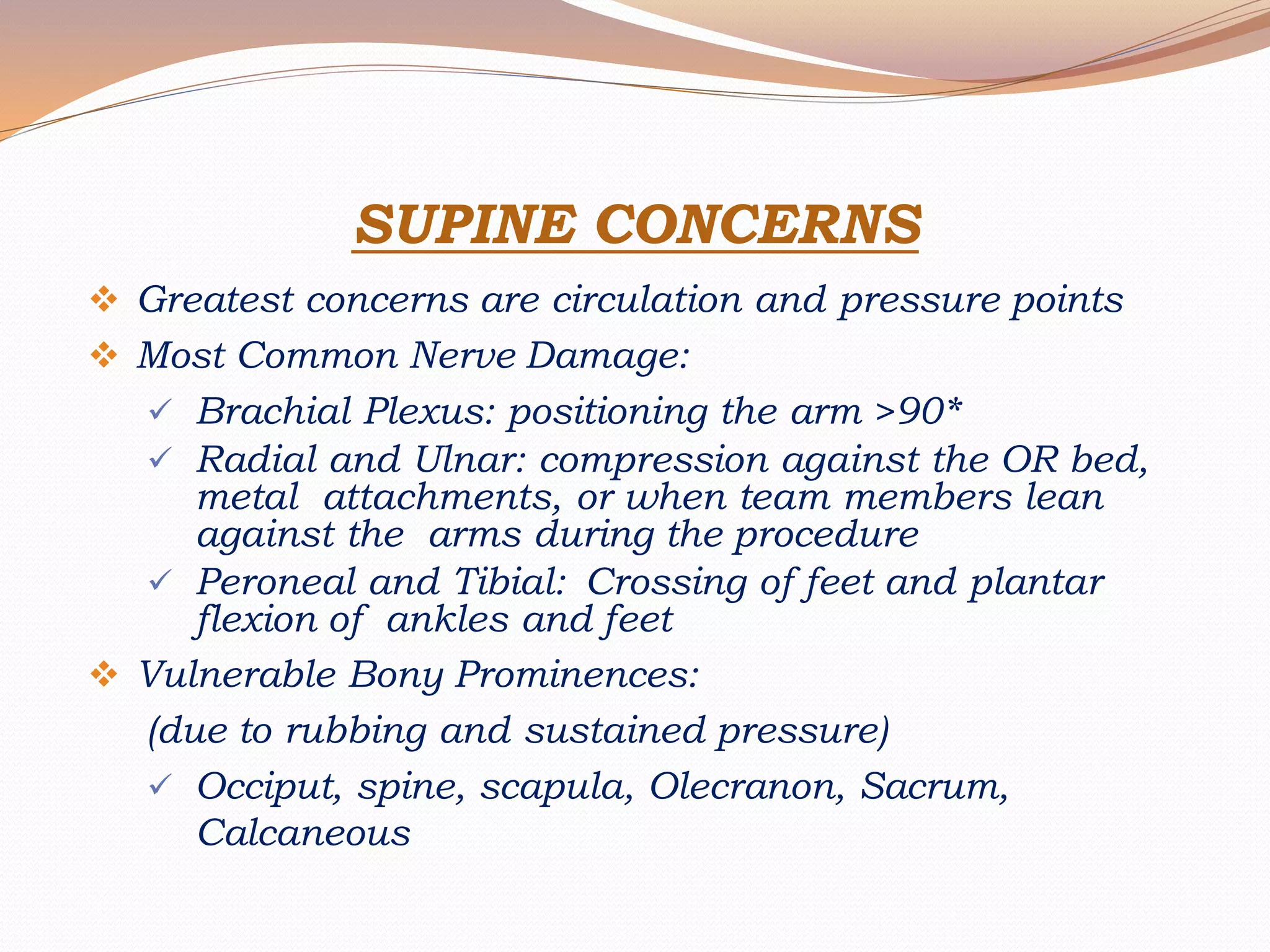 SUPINE CONCERNS

❖ Greatest concerns are circulation and pressure points

❖ Most Common Nerve Damage:

✓ Brachial Plexus: positioning the arm >90*

✓ Radial and Ulnar: compression against the OR bed, metal attachments, or when team members lean against the arms during the procedure

✓ Peroneal and Tibial: Crossing of feet and plantar flexion of ankles and feet

❖ Vulnerable Bony Prominences:

(due to rubbing and sustained pressure)

✓ Occiput, spine, scapula, Olecranon, Sacrum, Calcaneous